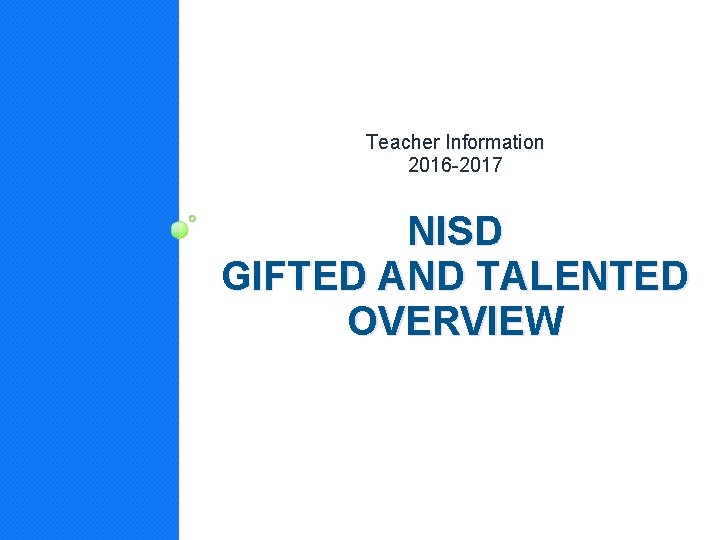 Teacher Information
2016-2017

NISD
GIFTED AND TALENTED
OVERVIEW